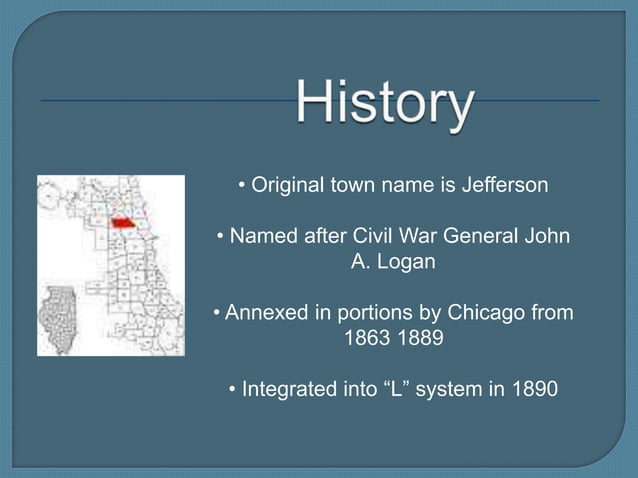 History

• Original town name is Jefferson

• Named after Civil War General John A. Logan

• Annexed in portions by Chicago from 1863 1889

• Integrated into “L” system in 1890